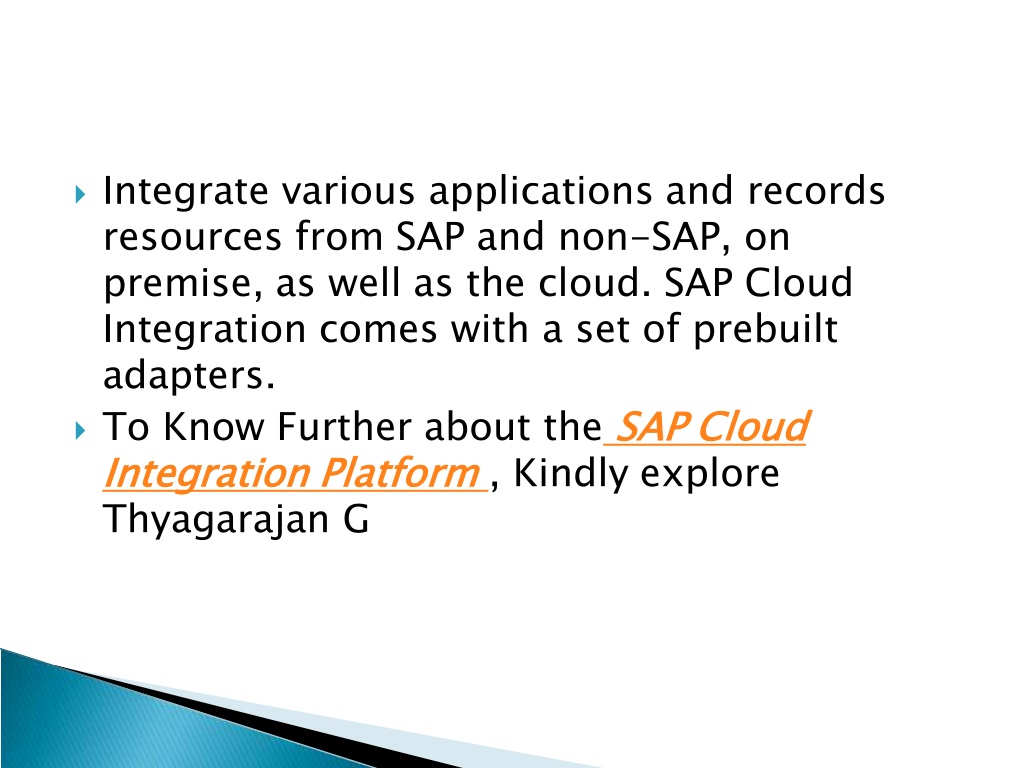 Integrate various applications and records resources from SAP and non-SAP, on premise, as well as the cloud. SAP Cloud Integration comes with a set of prebuilt adapters.

To Know Further about the SAP Cloud Integration Platform , Kindly explore Thyagarajan G